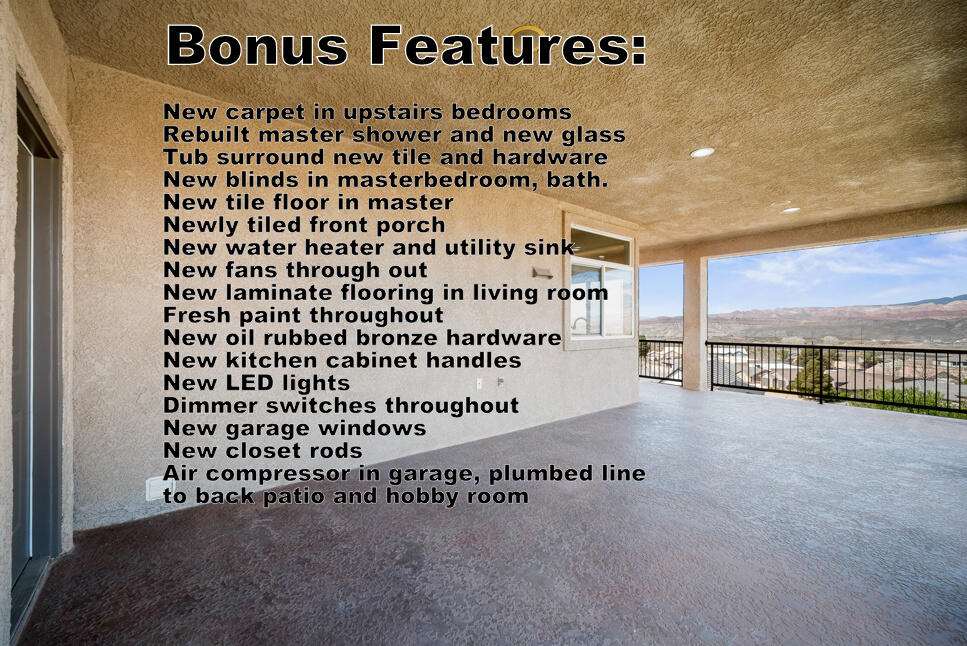 Bonus Features:

New carpet in upstairs bedrooms
Rebuilt master shower and new glass
Tub surround new tile and hardware
New blinds in masterbedroom, bath.
New tile floor in master
Newly tiled front porch
New water heater and utility sink
New fans through out
New laminate flooring in living room
Fresh paint throughout
New oil rubbed bronze hardware
New kitchen cabinet handles
New LED lights
Dimmer switches throughout
New garage windows
New closet rods
Air compressor in garage, plumbed line to back patio and hobby room